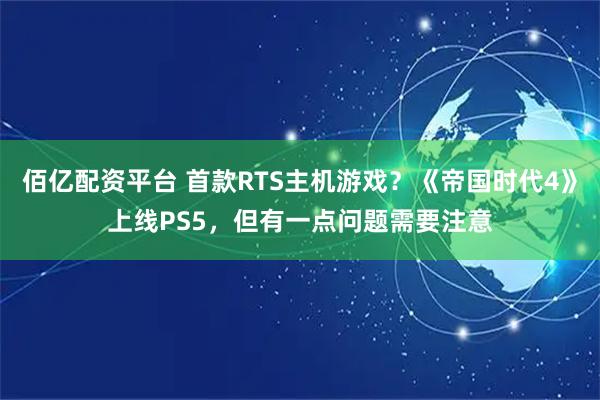 佰亿配资平台 首款RTS主机游戏？《帝国时代4》上线PS5，但有一点问题需要注意